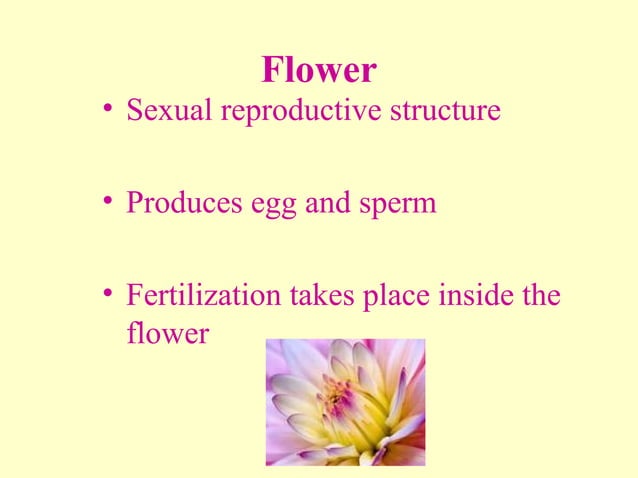 Flower

• Sexual reproductive structure

• Produces egg and sperm

• Fertilization takes place inside the flower